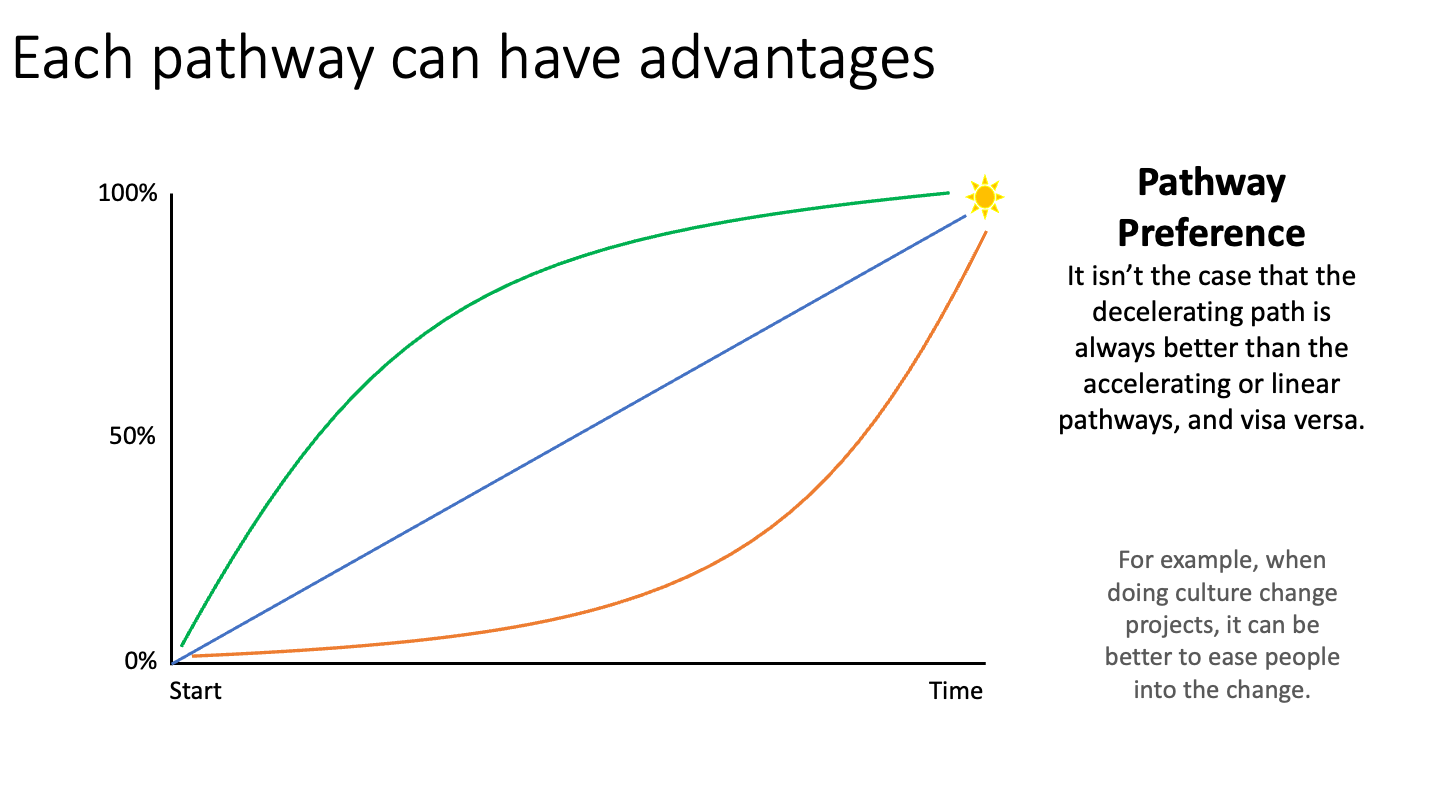 Each pathway can have advantages

100%

50%

0%

Start

Time

Pathway Preference

It isn't the case that the decelerating path is always better than the accelerating or linear pathways, and visa versa.

For example, when doing culture change projects, it can be better to ease people into the change.